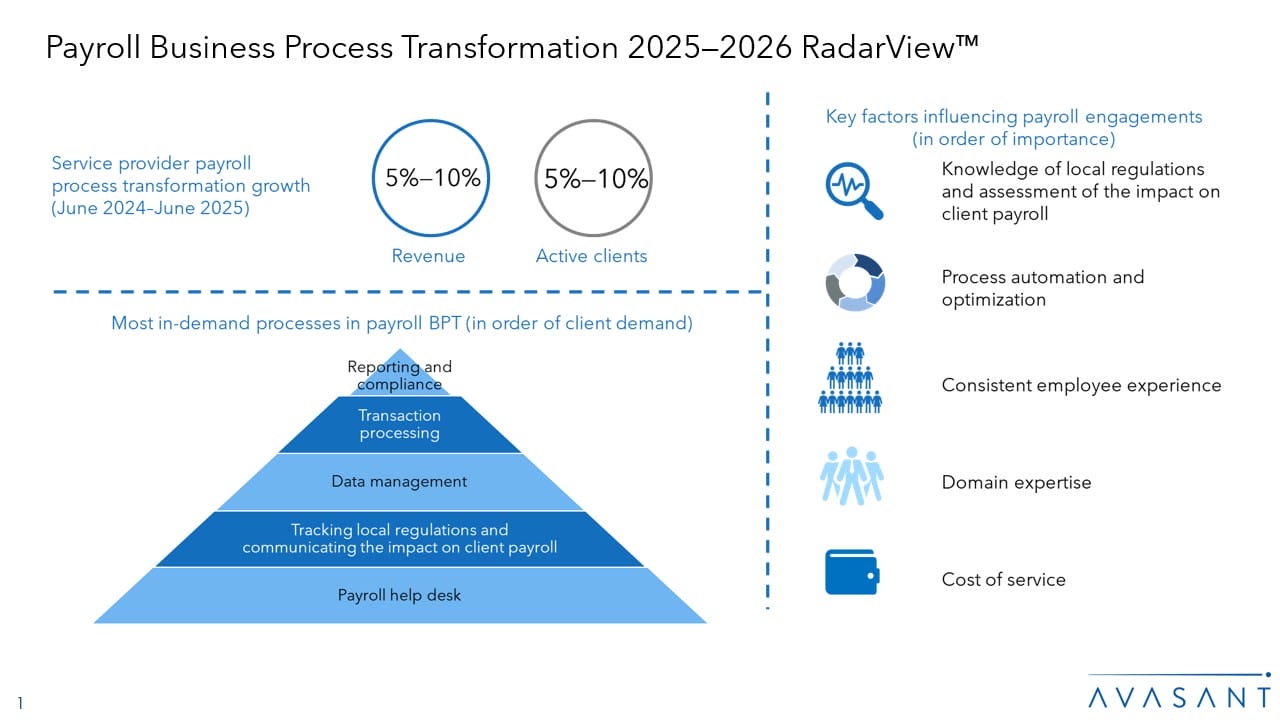 Payroll Business Process Transformation 2025–2026 RadarView™

Service provider payroll process transformation growth (June 2024–June 2025)

5%–10%
Revenue

5%–10%
Active clients

Most in-demand processes in payroll BPT (in order of client demand)

Reporting and compliance

Transaction processing

Data management

Tracking local regulations and communicating the impact on client payroll

Payroll help desk

Key factors influencing payroll engagements (in order of importance)

Knowledge of local regulations and assessment of the impact on client payroll

Process automation and optimization

Consistent employee experience

Domain expertise

Cost of service

1

AVASANT